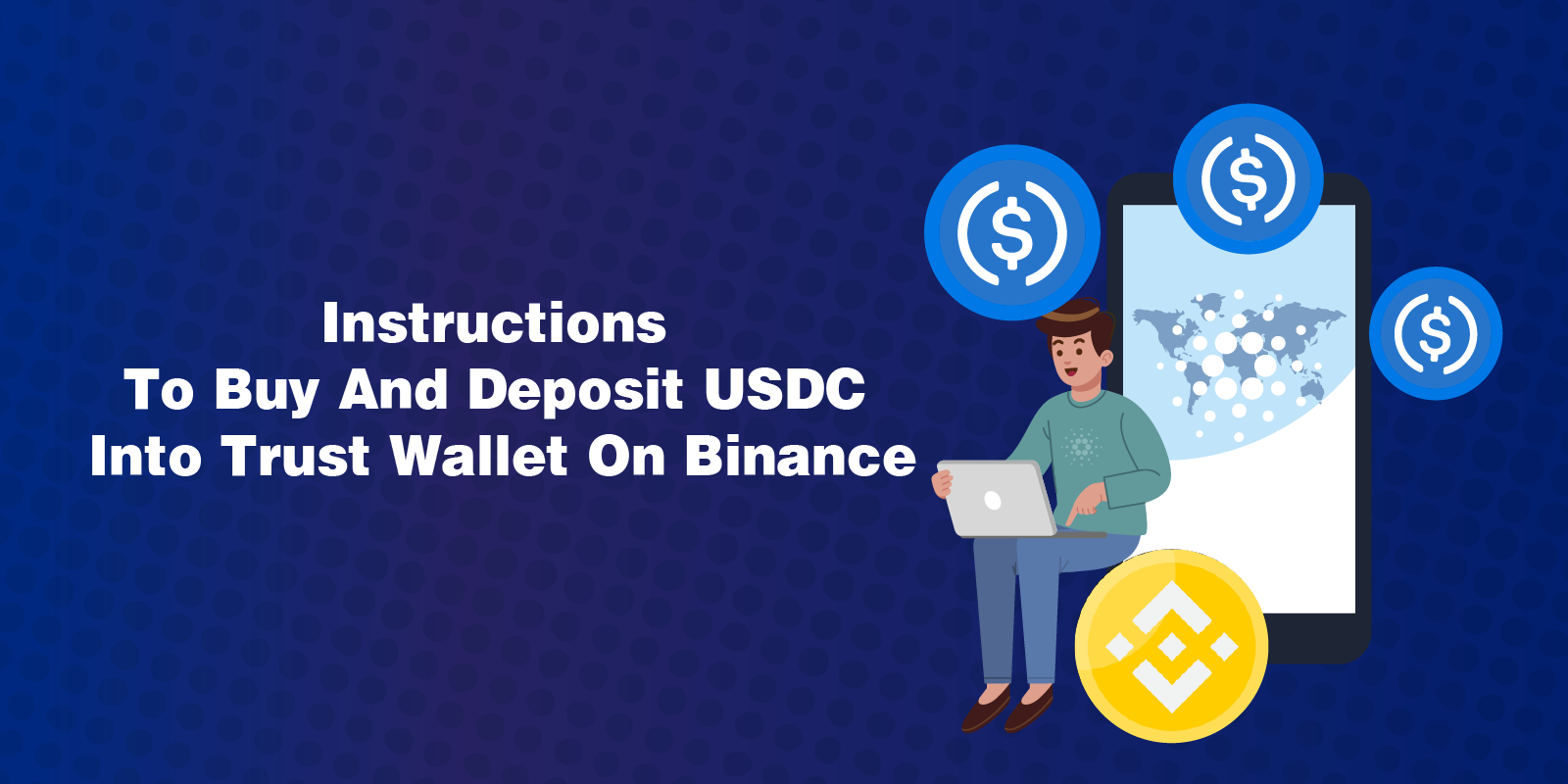 Instructions
To Buy And Deposit USDC
Into Trust Wallet On Binance